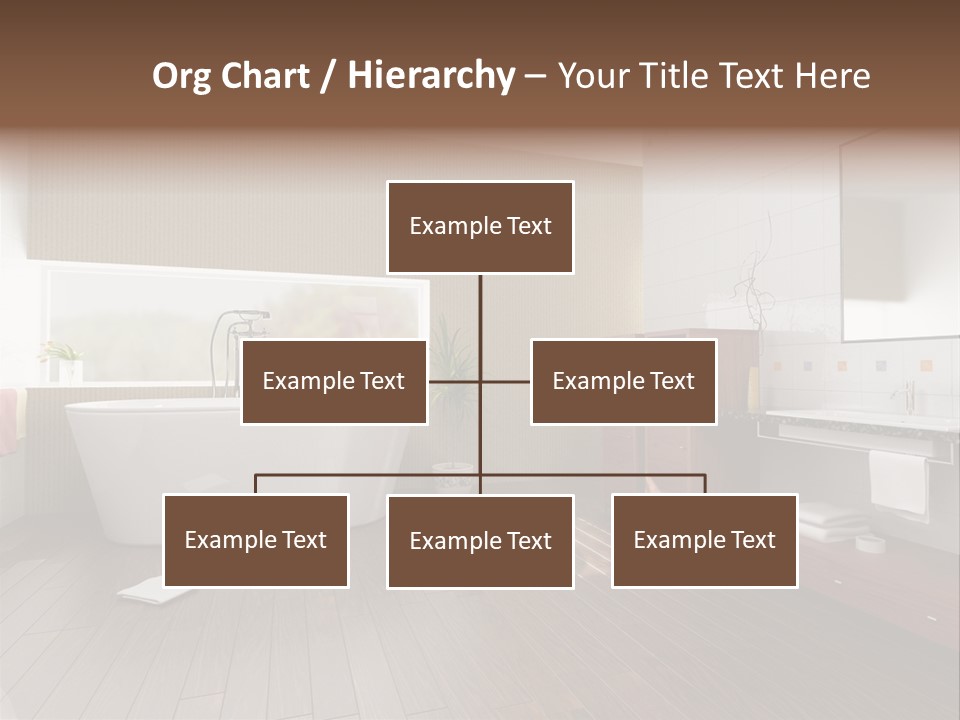 Org Chart / Hierarchy – Your Title Text Here

Example Text

Example Text

Example Text

Example Text

Example Text

Example Text